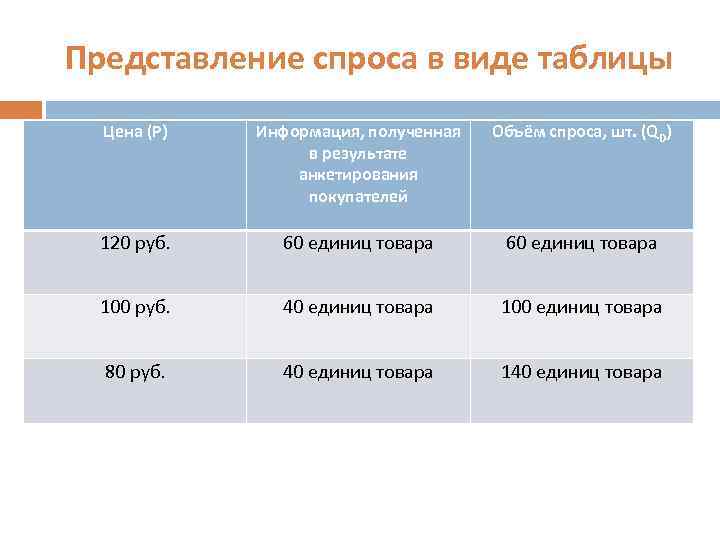 Представление спроса в виде таблицы

| Цена (P) | Информация, полученная в результате анкетирования покупателей | Объём спроса, шт. ($Q_D$) |
|---|---|---|
| 120 руб. | 60 единиц товара | 60 единиц товара |
| 100 руб. | 40 единиц товара | 100 единиц товара |
| 80 руб. | 40 единиц товара | 140 единиц товара |